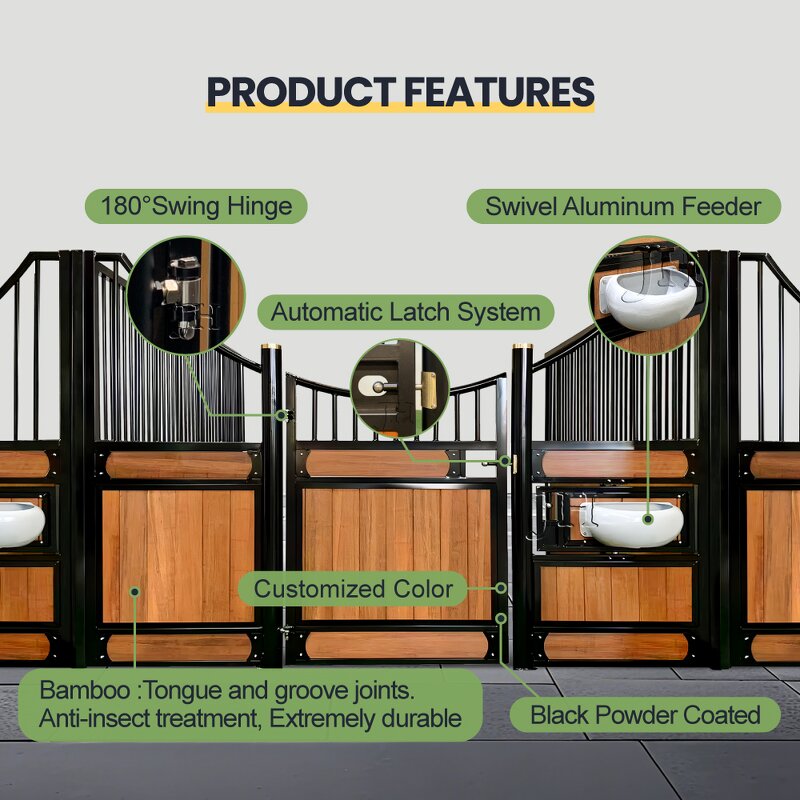 PRODUCT FEATURES

180°Swing Hinge

Swivel Aluminum Feeder

Automatic Latch System

Customized Color

Bamboo :Tongue and groove joints. Anti-insect treatment, Extremely durable

Black Powder Coated